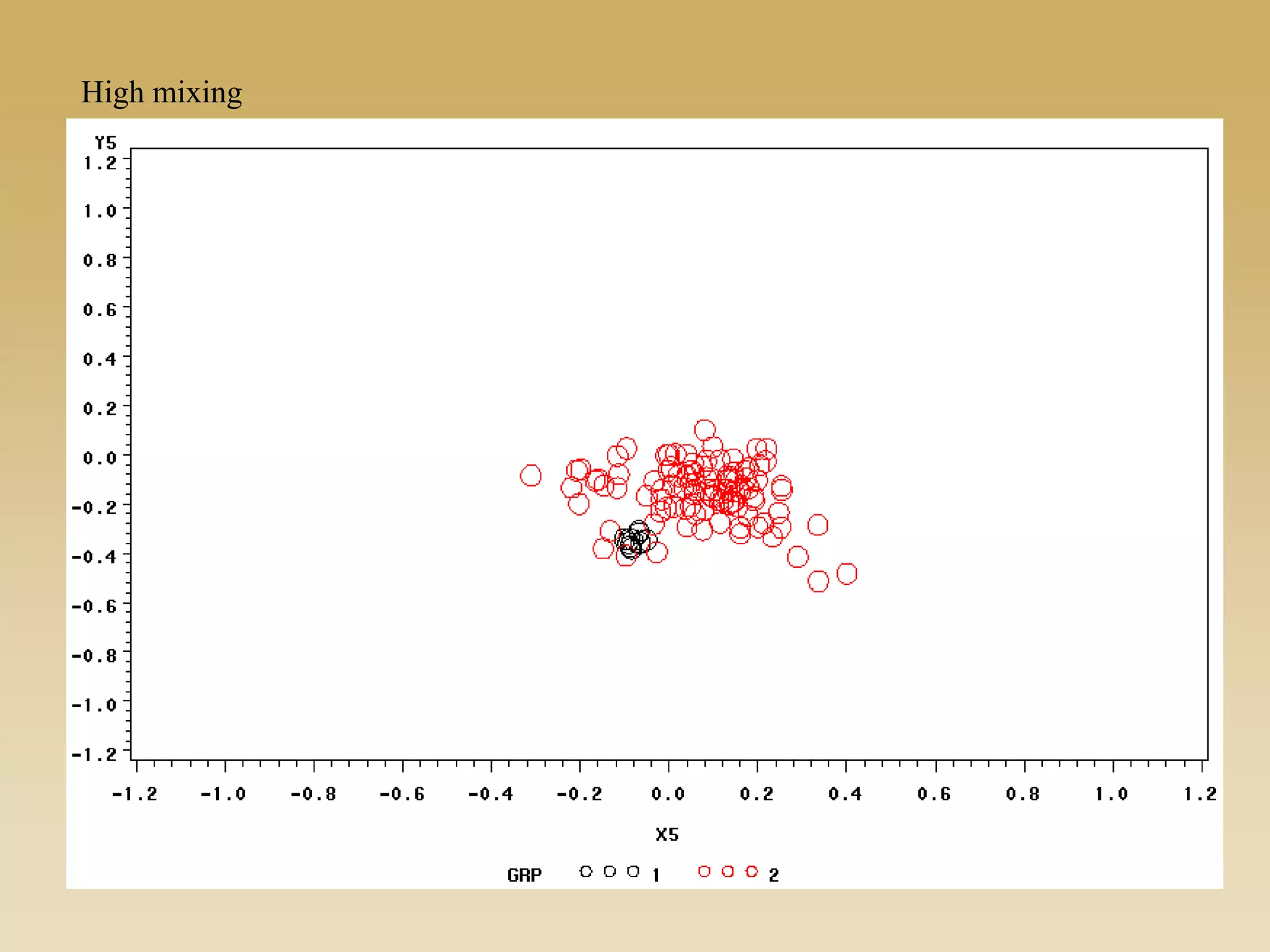 High mixing

Y5
1.2
1.0
0.8
0.6
0.4
0.2
0.0
-0.2
-0.4
-0.6
-0.8
-1.0
-1.2

-1.2 -1.0 -0.8 -0.6 -0.4 -0.2 0.0 0.2 0.4 0.6 0.8 1.0 1.2

X5

GRP 1 2